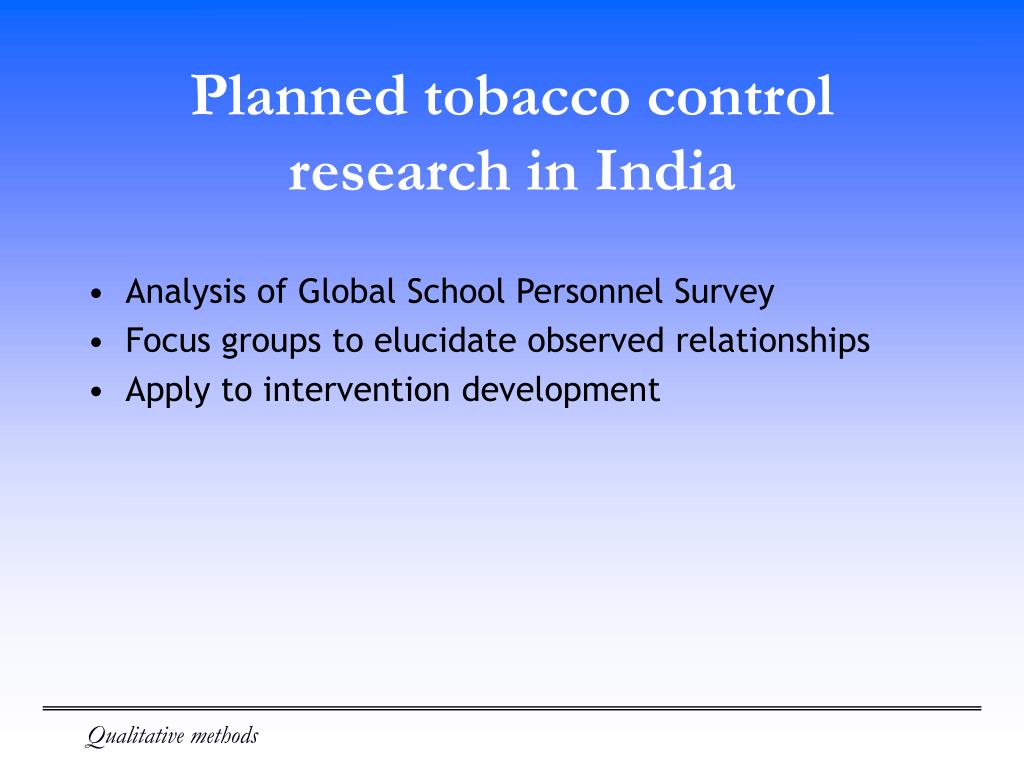 Planned tobacco control research in India

• Analysis of Global School Personnel Survey
• Focus groups to elucidate observed relationships
• Apply to intervention development

Qualitative methods